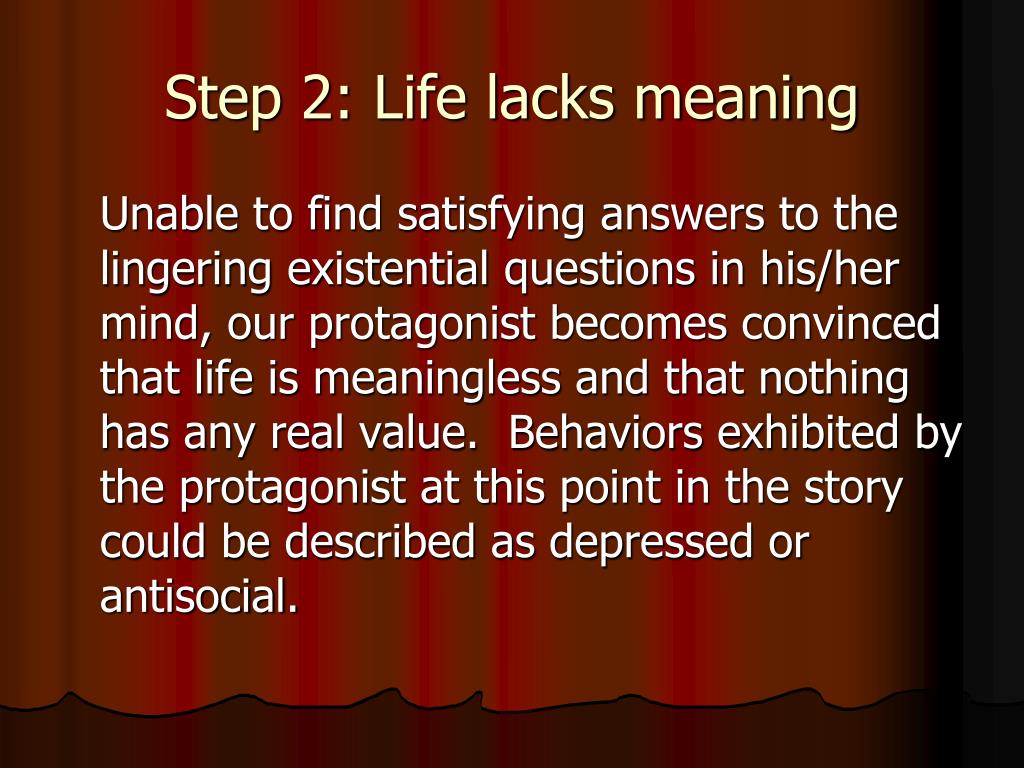 Step 2: Life lacks meaning

Unable to find satisfying answers to the lingering existential questions in his/her mind, our protagonist becomes convinced that life is meaningless and that nothing has any real value. Behaviors exhibited by the protagonist at this point in the story could be described as depressed or antisocial.